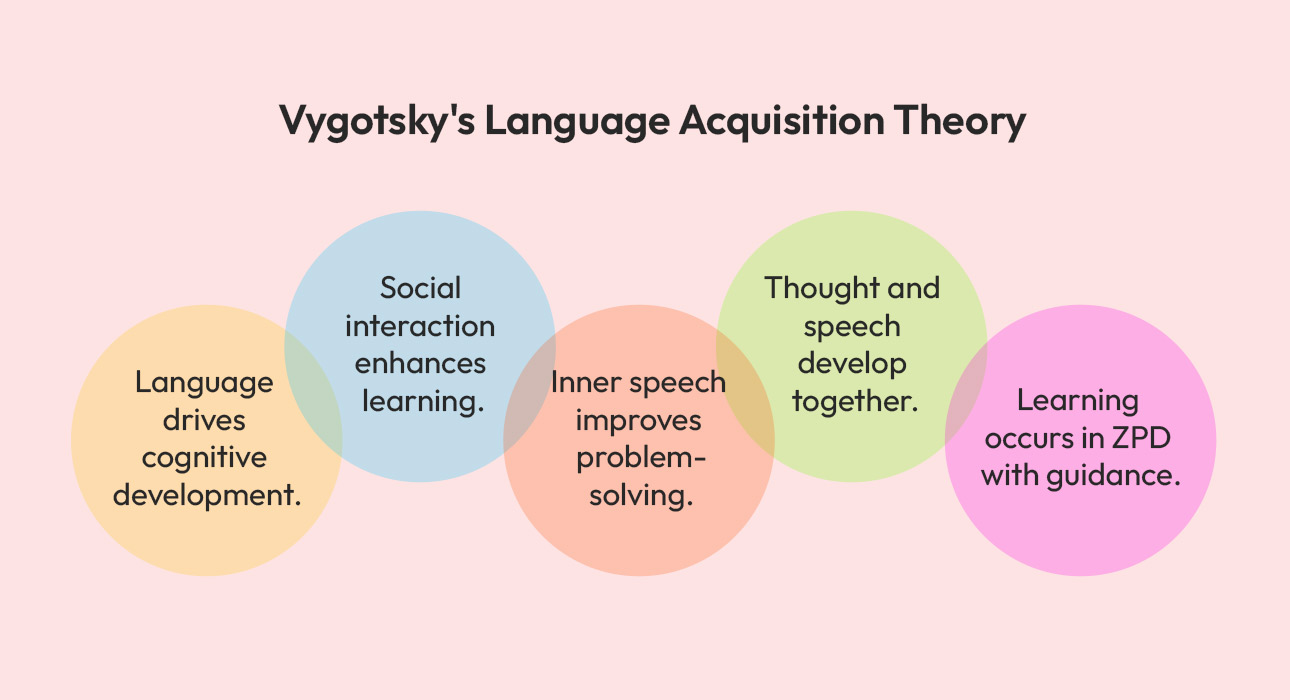 Vygotsky's Language Acquisition Theory

Language drives cognitive development.

Social interaction enhances learning.

Inner speech improves problem-solving.

Thought and speech develop together.

Learning occurs in ZPD with guidance.